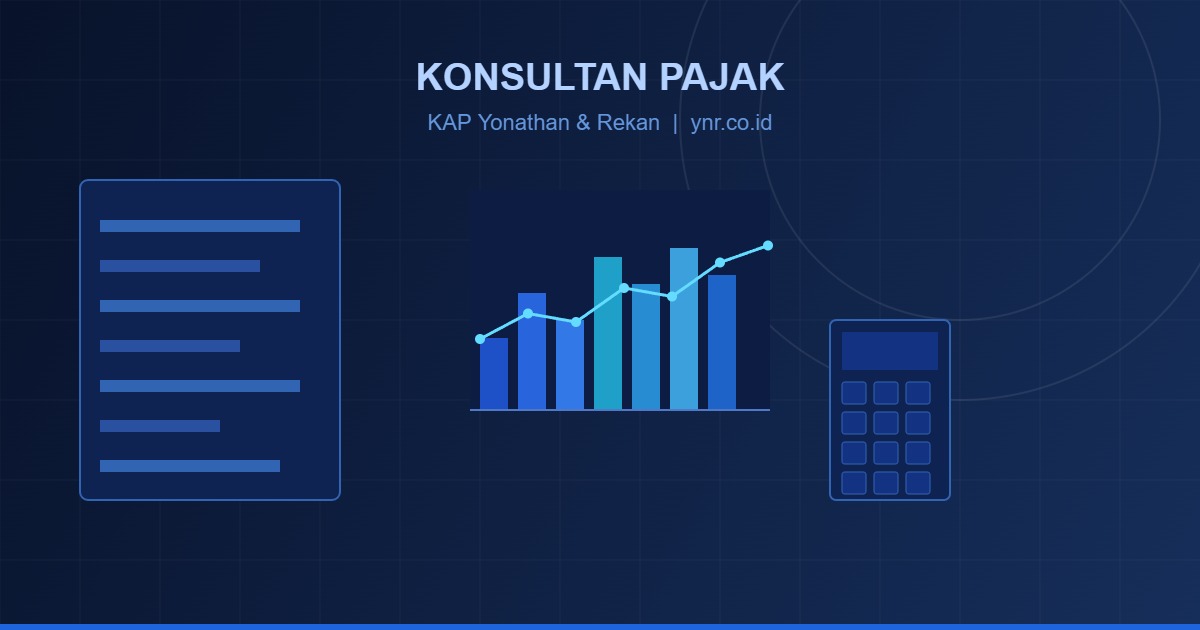 KONSULTAN PAJAK

KAP Yonathan & Rekan | ynr.co.id